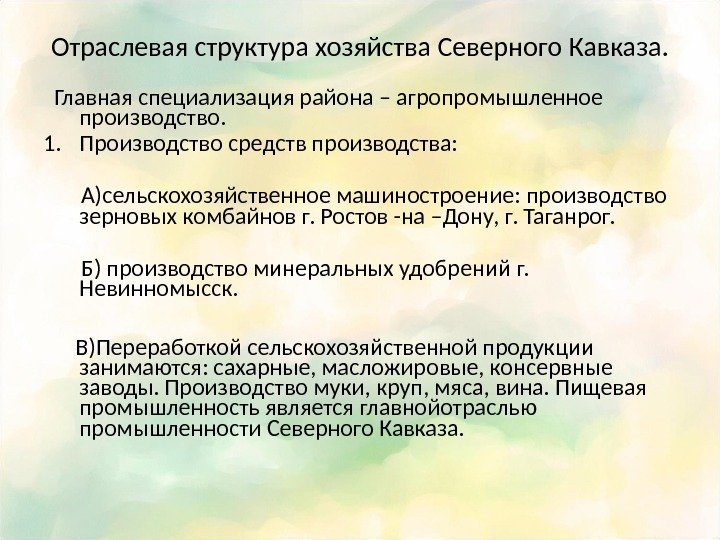 Отраслевая структура хозяйства Северного Кавказа.

Главная специализация района – агропромышленное производство.

1. Производство средств производства:

А)сельскохозяйственное машиностроение: производство зерновых комбайнов г. Ростов -на –Дону, г. Таганрог.

Б) производство минеральных удобрений г. Невинномысск.

В)Переработкой сельскохозяйственной продукции занимаются: сахарные, масложировые, консервные заводы. Производство муки, круп, мяса, вина. Пищевая промышленность является главнойотраслью промышленности Северного Кавказа.